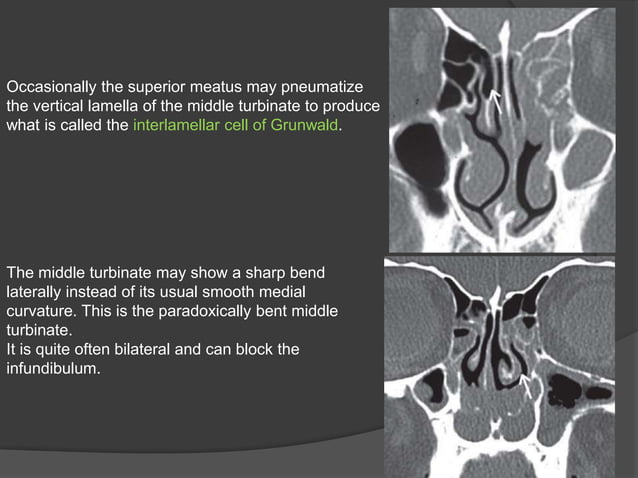 Occasionally the superior meatus may pneumatize the vertical lamella of the middle turbinate to produce what is called the interlamellar cell of Grunwald.

The middle turbinate may show a sharp bend laterally instead of its usual smooth medial curvature. This is the paradoxically bent middle turbinate.
It is quite often bilateral and can block the infundibulum.